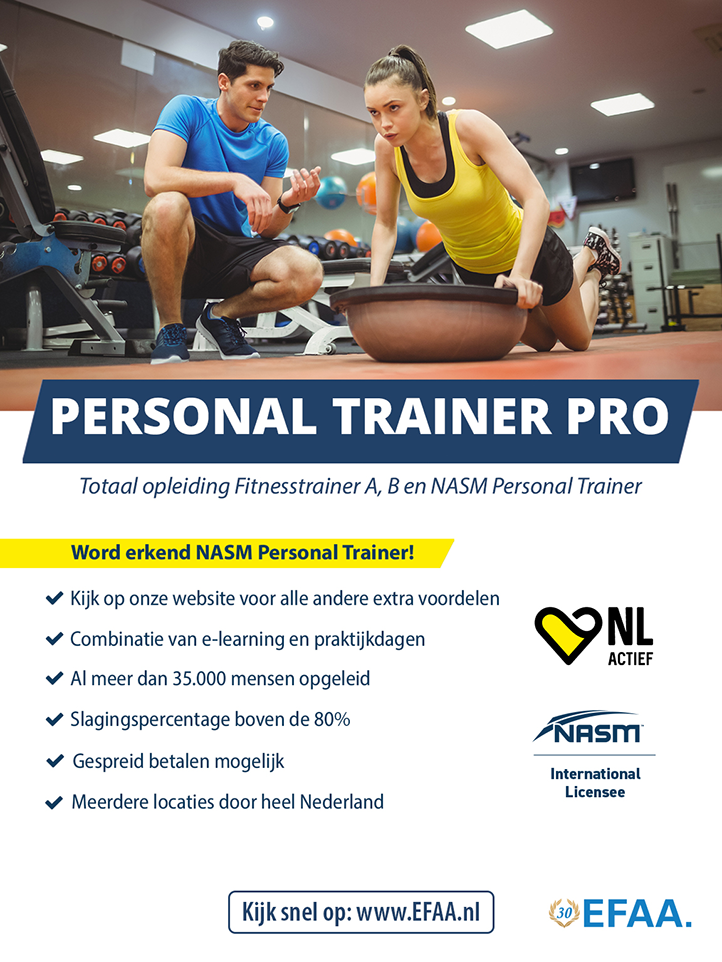 PERSONAL TRAINER PRO

Totaal opleiding Fitnesstrainer A, B en NASM Personal Trainer

Word erkend NASM Personal Trainer!

✔ Kijk op onze website voor alle andere extra voordelen
✔ Combinatie van e-learning en praktijkdagen
✔ Al meer dan 35.000 mensen opgeleid
✔ Slagingspercentage boven de 80%
✔ Gespreid betalen mogelijk
✔ Meerdere locaties door heel Nederland

NL ACTIEF

NASM International Licensee

Kijk snel op: www.EFAA.nl

30 EFAA.